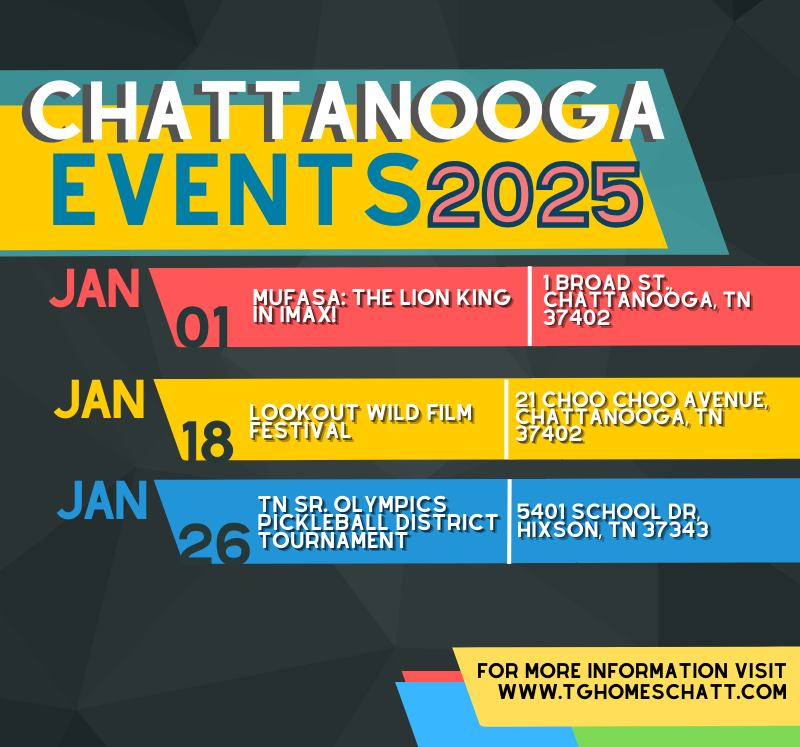 CHATTANOOGA
EVENTS 2025

JAN 01
MUFASA: THE LION KING IN IMAX!
1 BROAD ST., CHATTANOOGA, TN 37402

JAN 18
LOOKOUT WILD FILM FESTIVAL
21 CHOO CHOO AVENUE, CHATTANOOGA, TN 37402

JAN 26
TN SR. OLYMPICS PICKLEBALL DISTRICT TOURNAMENT
5401 SCHOOL DR, HIXSON, TN 37343

FOR MORE INFORMATION VISIT WWW.TGHOMESCHATT.COM